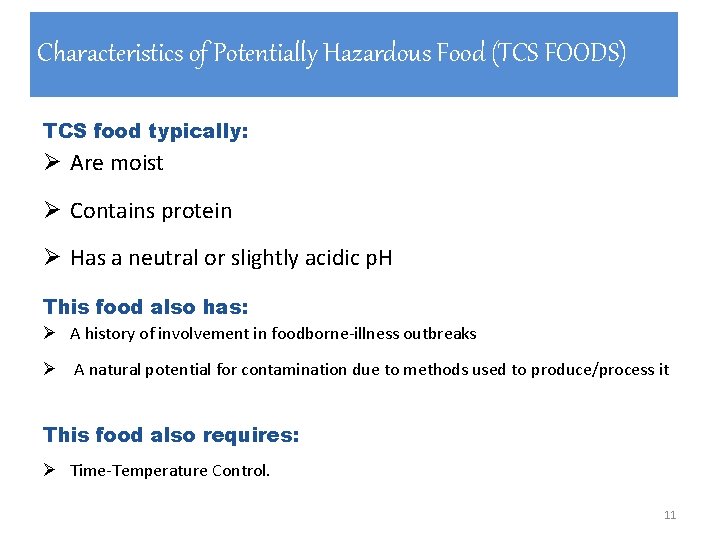 Characteristics of Potentially Hazardous Food (TCS FOODS)

TCS food typically:
➢ Are moist
➢ Contains protein
➢ Has a neutral or slightly acidic pH

This food also has:
➢ A history of involvement in foodborne-illness outbreaks
➢ A natural potential for contamination due to methods used to produce/process it

This food also requires:
➢ Time-Temperature Control.

11